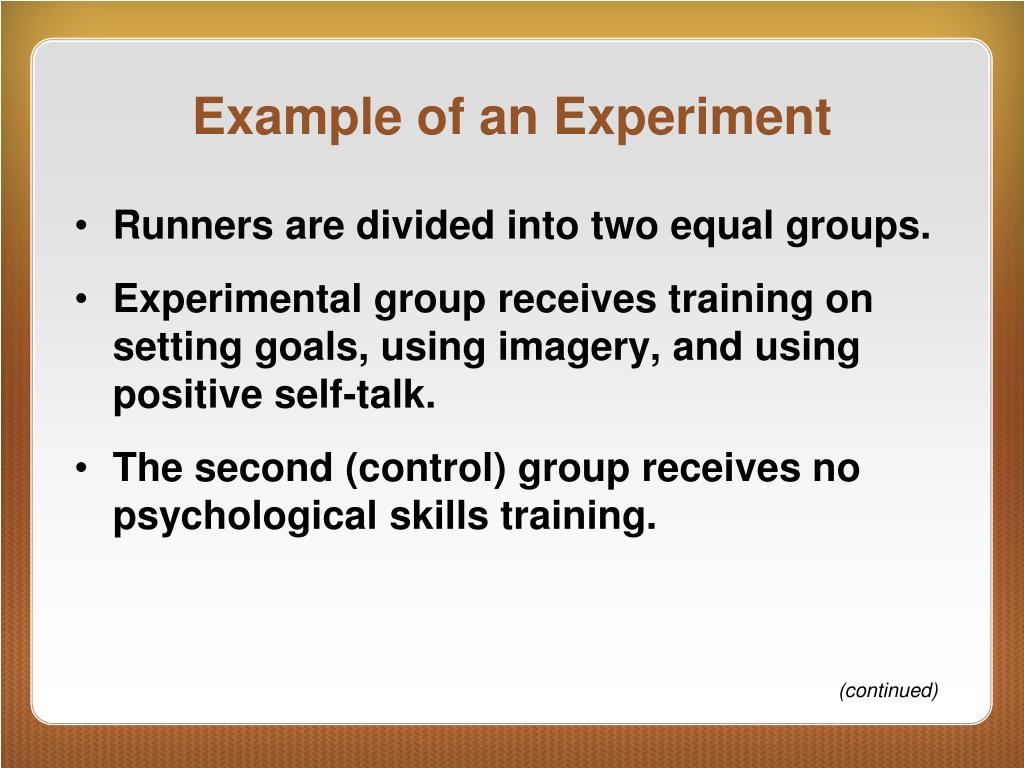 Example of an Experiment

• Runners are divided into two equal groups.

• Experimental group receives training on setting goals, using imagery, and using positive self-talk.

• The second (control) group receives no psychological skills training.

(continued)